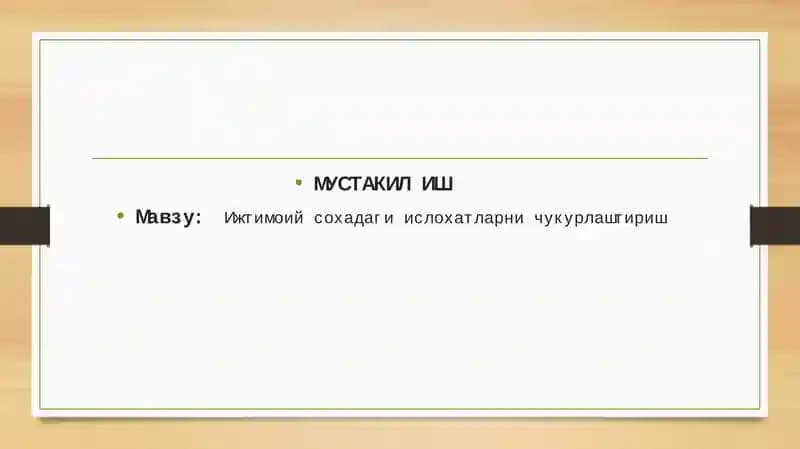 • МУСТАКИЛ ИШ

• Мавзу: Ижтимоий сохадаги ислохатларни чукурлаштириш